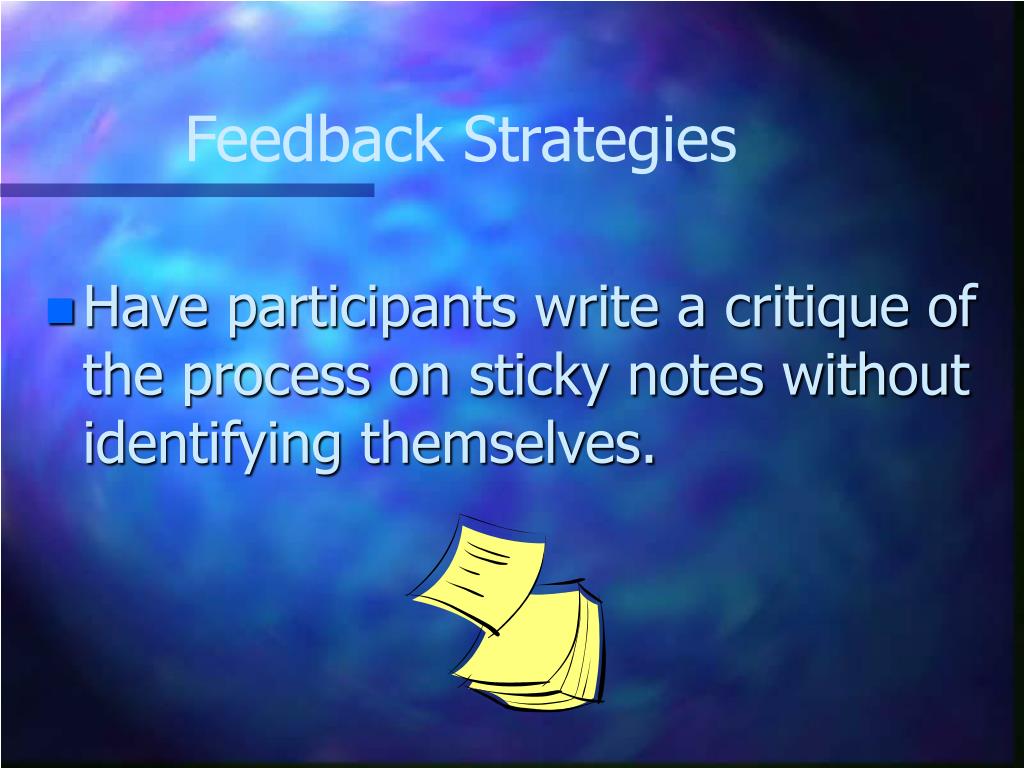 Feedback Strategies

Have participants write a critique of the process on sticky notes without identifying themselves.